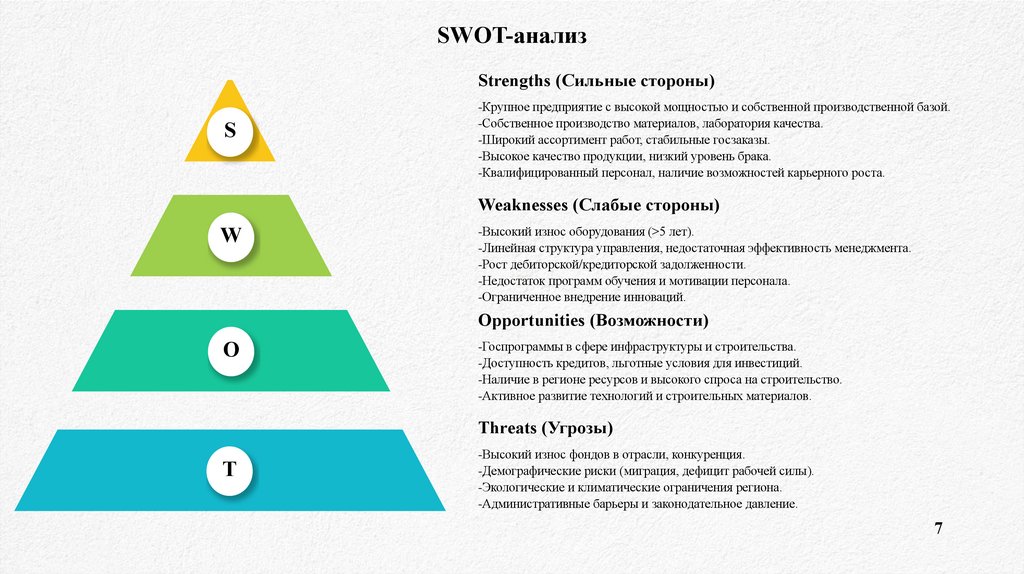 SWOT-анализ

S

W

O

T

Strengths (Сильные стороны)

-Крупное предприятие с высокой мощностью и собственной производственной базой.
-Собственное производство материалов, лаборатория качества.
-Широкий ассортимент работ, стабильные госзаказы.
-Высокое качество продукции, низкий уровень брака.
-Квалифицированный персонал, наличие возможностей карьерного роста.

Weaknesses (Слабые стороны)

-Высокий износ оборудования (>5 лет).
-Линейная структура управления, недостаточная эффективность менеджмента.
-Рост дебиторской/кредиторской задолженности.
-Недостаток программ обучения и мотивации персонала.
-Ограниченное внедрение инноваций.

Opportunities (Возможности)

-Госпрограммы в сфере инфраструктуры и строительства.
-Доступность кредитов, льготные условия для инвестиций.
-Наличие в регионе ресурсов и высокого спроса на строительство.
-Активное развитие технологий и строительных материалов.

Threats (Угрозы)

-Высокий износ фондов в отрасли, конкуренция.
-Демографические риски (миграция, дефицит рабочей силы).
-Экологические и климатические ограничения региона.
-Административные барьеры и законодательное давление.

7